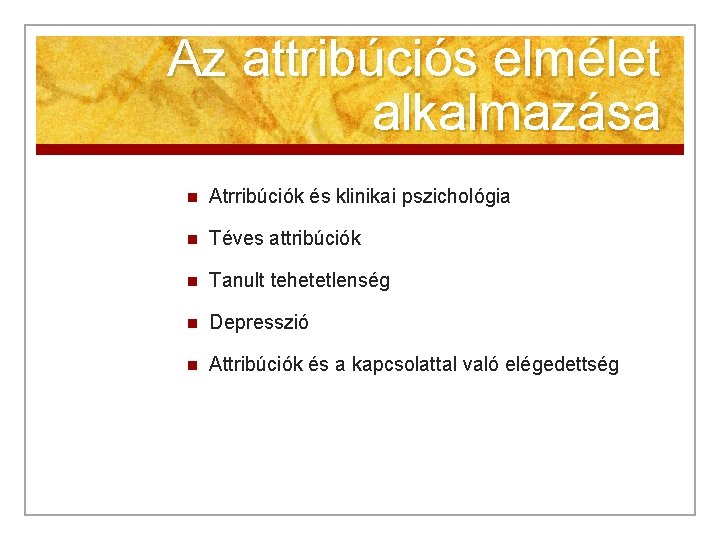 Az attribúciós elmélet alkalmazása

- Atrribúciók és klinikai pszichológia
- Téves attribúciók
- Tanult tehetetlenség
- Depresszió
- Attribúciók és a kapcsolattal való elégedettség